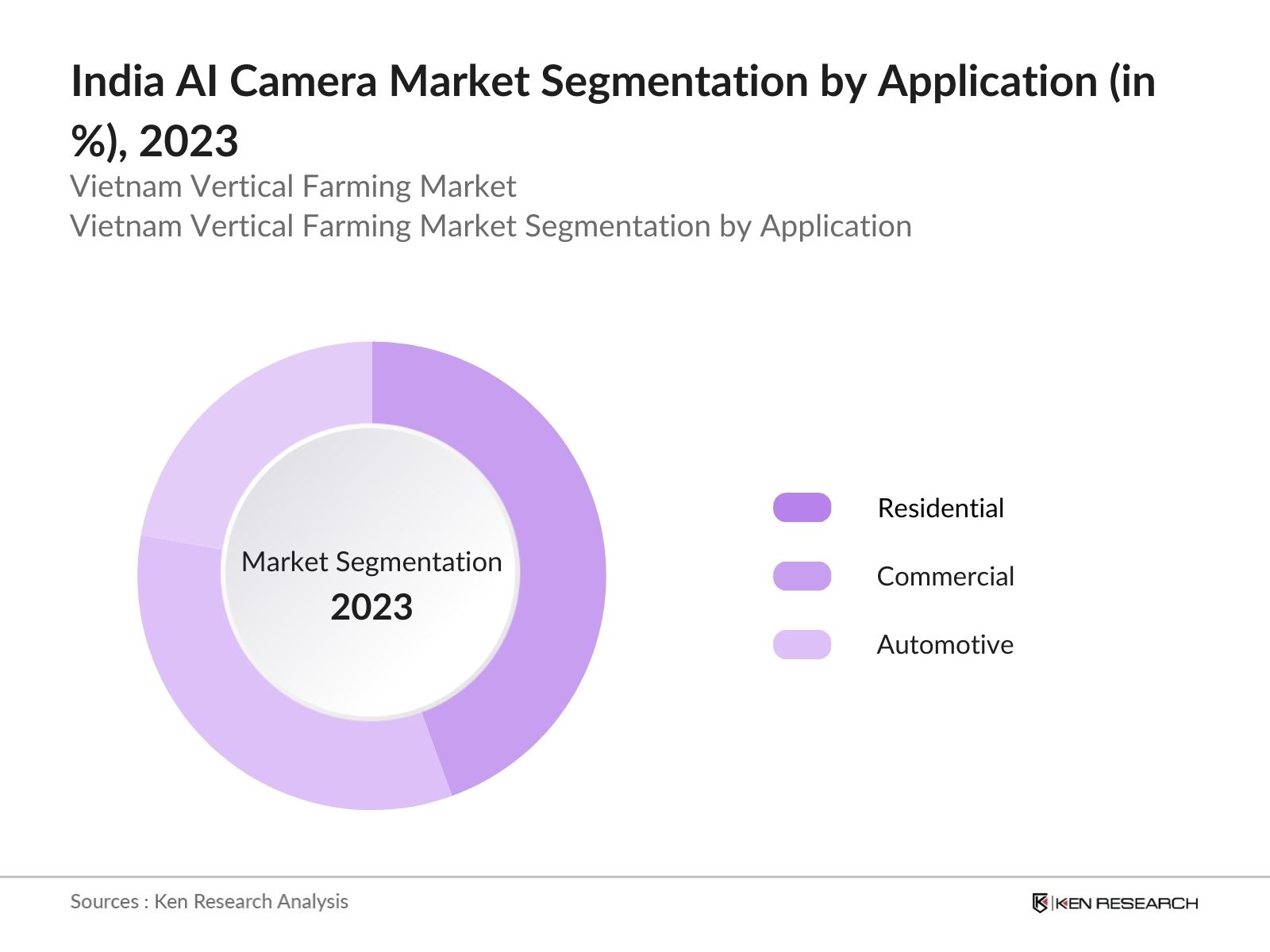 India AI Camera Market Segmentation by Application (in %), 2023
Vietnam Vertical Farming Market
Vietnam Vertical Farming Market Segmentation by Application

Market Segmentation
2023

Residential
Commercial
Automotive

Sources : Ken Research Analysis
KEN RESEARCH